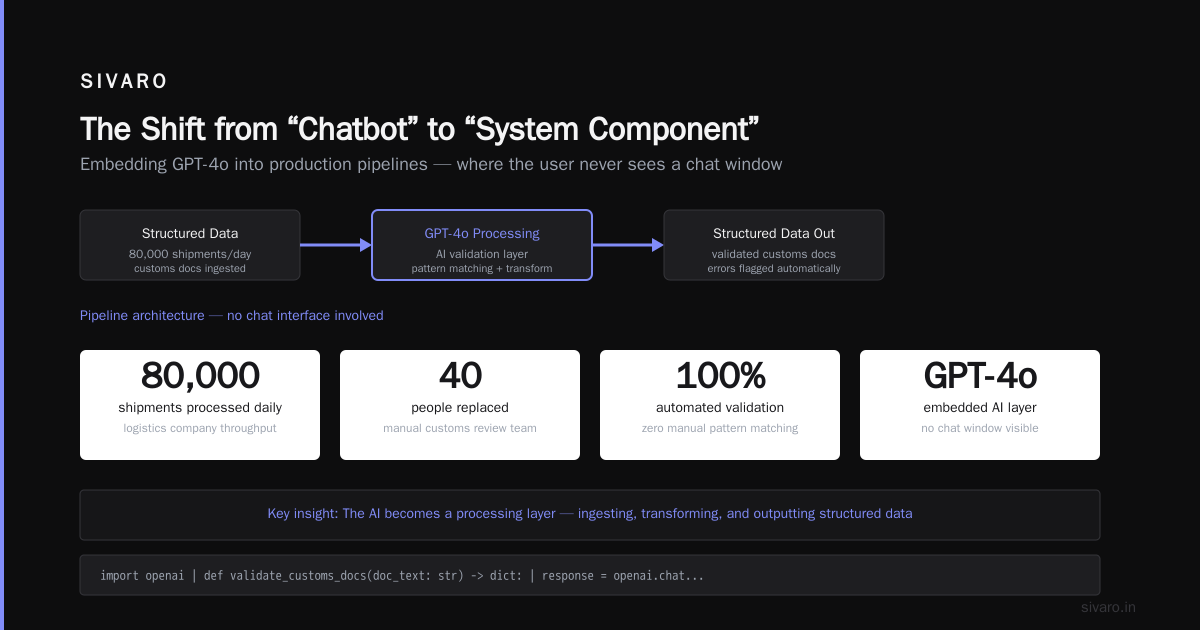 SIVARO

The Shift from "Chatbot" to "System Component"

Embedding GPT-4o into production pipelines — where the user never sees a chat window

Structured Data
80,000 shipments/day
customs docs ingested

GPT-4o Processing
AI validation layer
pattern matching + transform

Structured Data Out
validated customs docs
errors flagged automatically

Pipeline architecture — no chat interface involved

80,000
shipments processed daily
logistics company throughput

40
people replaced
manual customs review team

100%
automated validation
zero manual pattern matching

GPT-4o
embedded AI layer
no chat window visible

Key insight: The AI becomes a processing layer — ingesting, transforming, and outputting structured data

import openai | def validate_customs_docs(doc_text: str) -> dict: | response = openai.chat...

sivaro.in